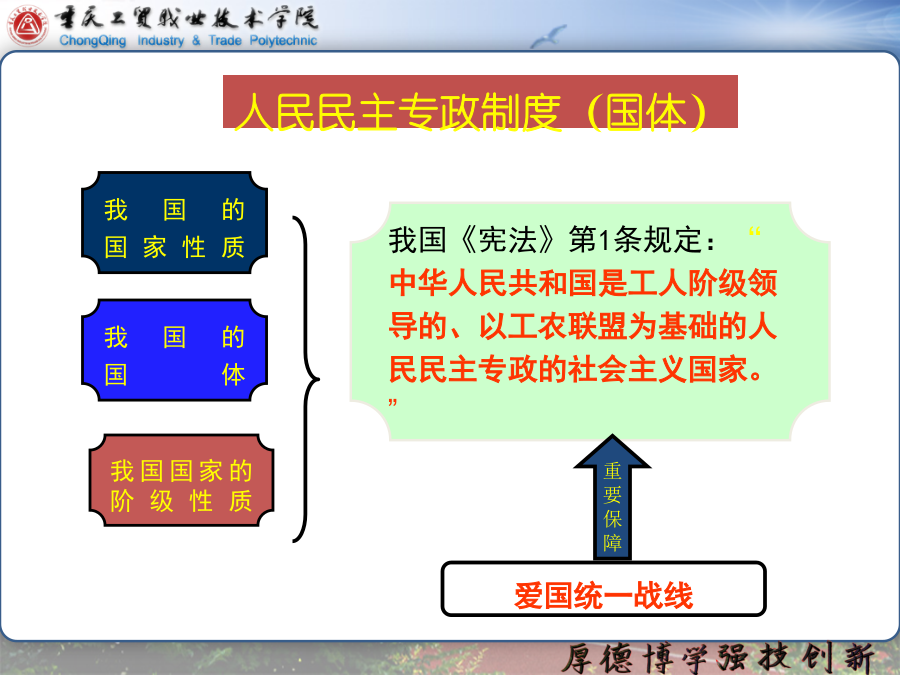 重庆工贸职业技术学院
ChongQing Industry & Trade Polytechnic

人民民主专政制度（国体）

我国的国家性质

我国的国体

我国国家的阶级性质

我国《宪法》第1条规定：“中华人民共和国是工人阶级领导的、以工农联盟为基础的人民民主专政的社会主义国家。”

重要保障

爱国统一战线

厚德博学强技创新